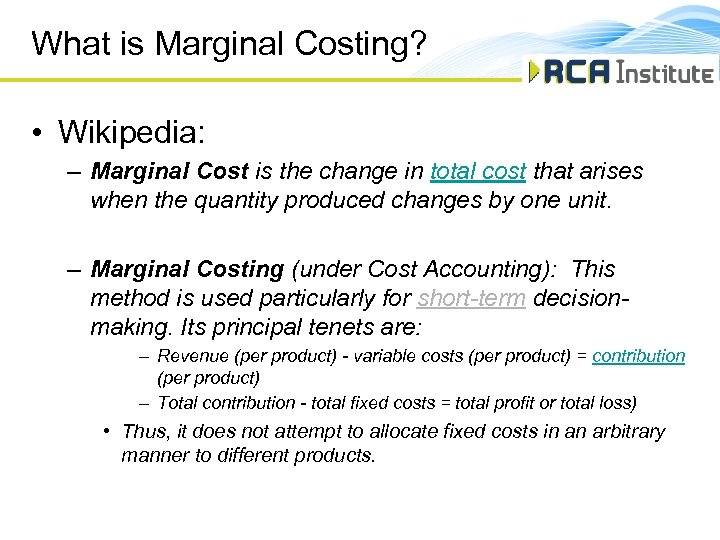 What is Marginal Costing?

RCA Institute

• Wikipedia:

– Marginal Cost is the change in total cost that arises when the quantity produced changes by one unit.

– Marginal Costing (under Cost Accounting): This method is used particularly for short-term decision-making. Its principal tenets are:

– Revenue (per product) - variable costs (per product) = contribution (per product)

– Total contribution - total fixed costs = total profit or total loss)

• Thus, it does not attempt to allocate fixed costs in an arbitrary manner to different products.